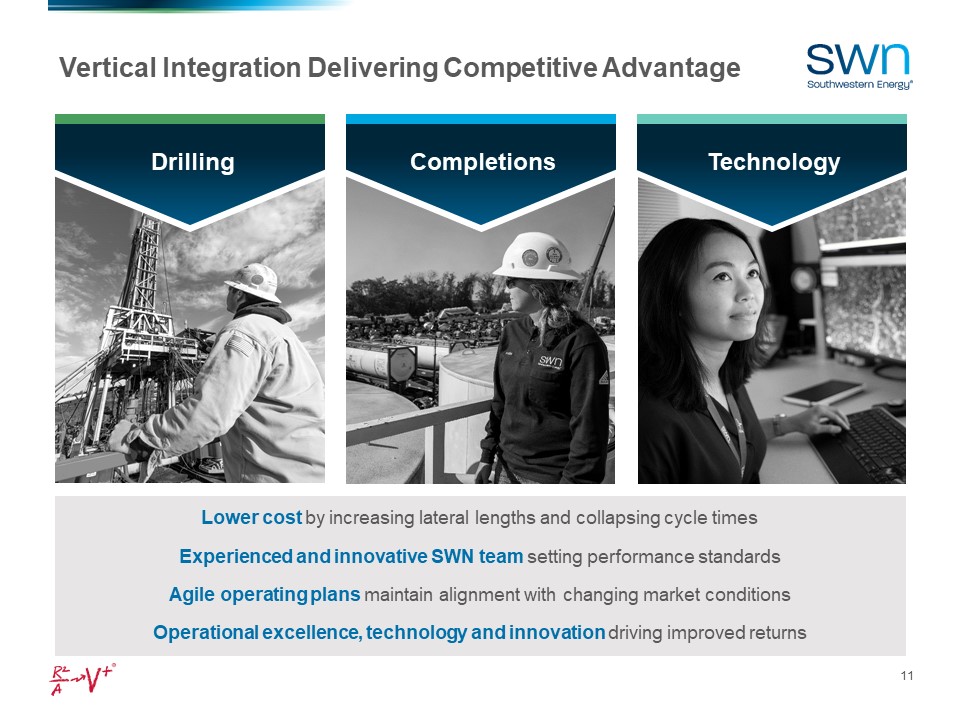 Vertical Integration Delivering Competitive Advantage

swn
Southwestern Energy®

Drilling

Completions

Technology

swn

Lower cost by increasing lateral lengths and collapsing cycle times

Experienced and innovative SWN team setting performance standards

Agile operating plans maintain alignment with changing market conditions

Operational excellence, technology and innovation driving improved returns

$\frac{R^2}{A} \rightarrow V^+$®

11